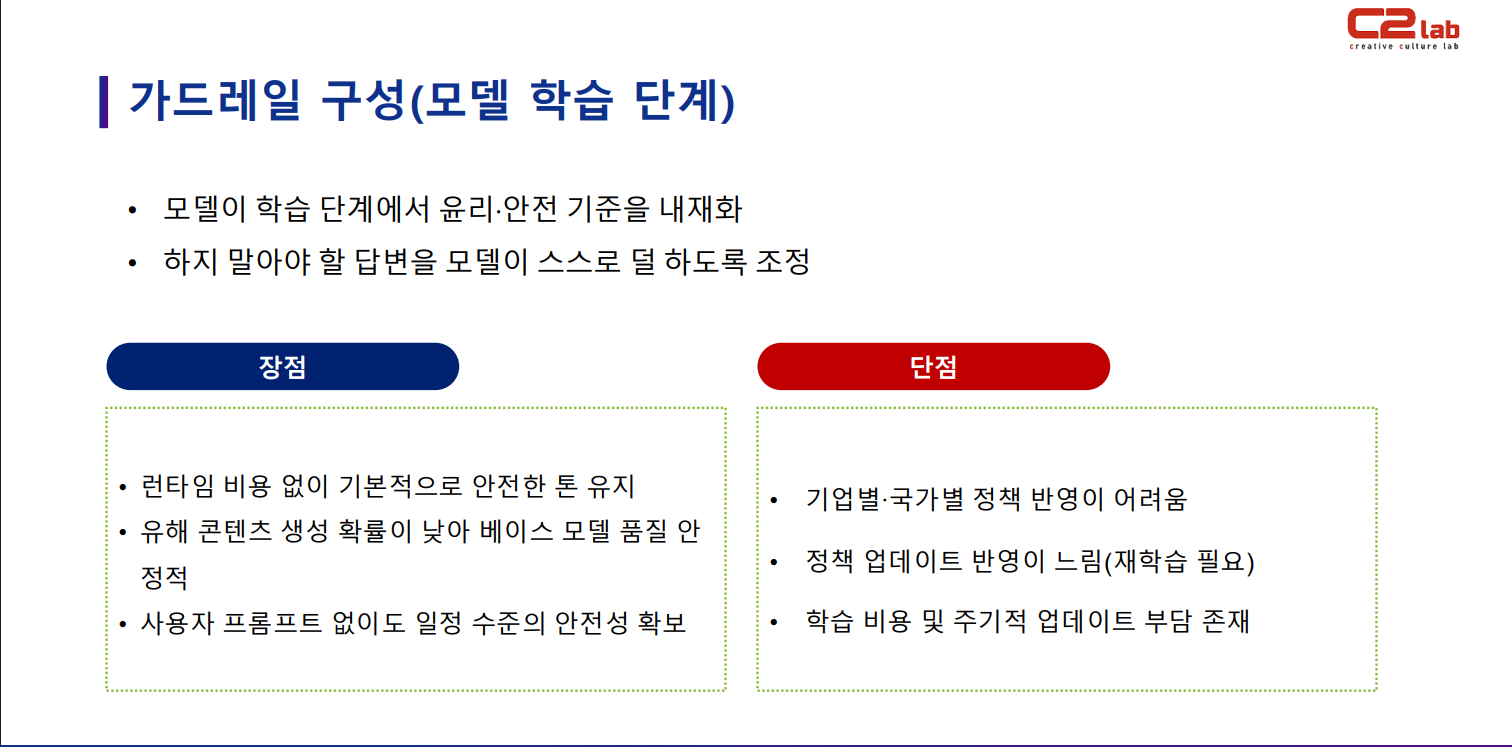 C2 lab
creative culture lab

가드레일 구성(모델 학습 단계)

• 모델이 학습 단계에서 윤리·안전 기준을 내재화
• 하지 말아야 할 답변을 모델이 스스로 덜 하도록 조정

장점

• 런타임 비용 없이 기본적으로 안전한 톤 유지
• 유해 콘텐츠 생성 확률이 낮아 베이스 모델 품질 안정적
• 사용자 프롬프트 없이도 일정 수준의 안전성 확보

단점

• 기업별·국가별 정책 반영이 어려움
• 정책 업데이트 반영이 느림(재학습 필요)
• 학습 비용 및 주기적 업데이트 부담 존재